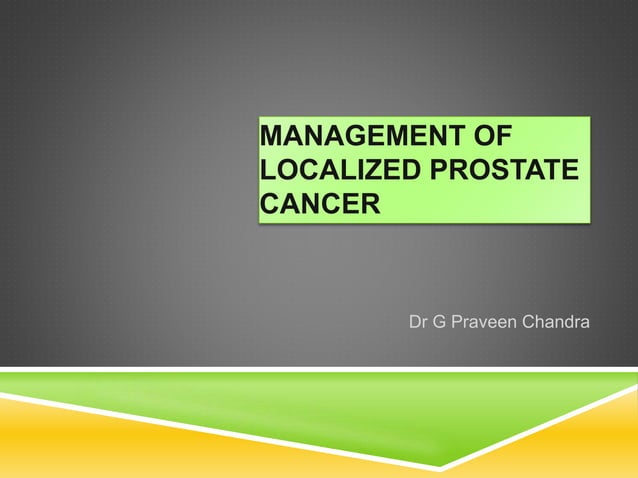 MANAGEMENT OF LOCALIZED PROSTATE CANCER

Dr G Praveen Chandra